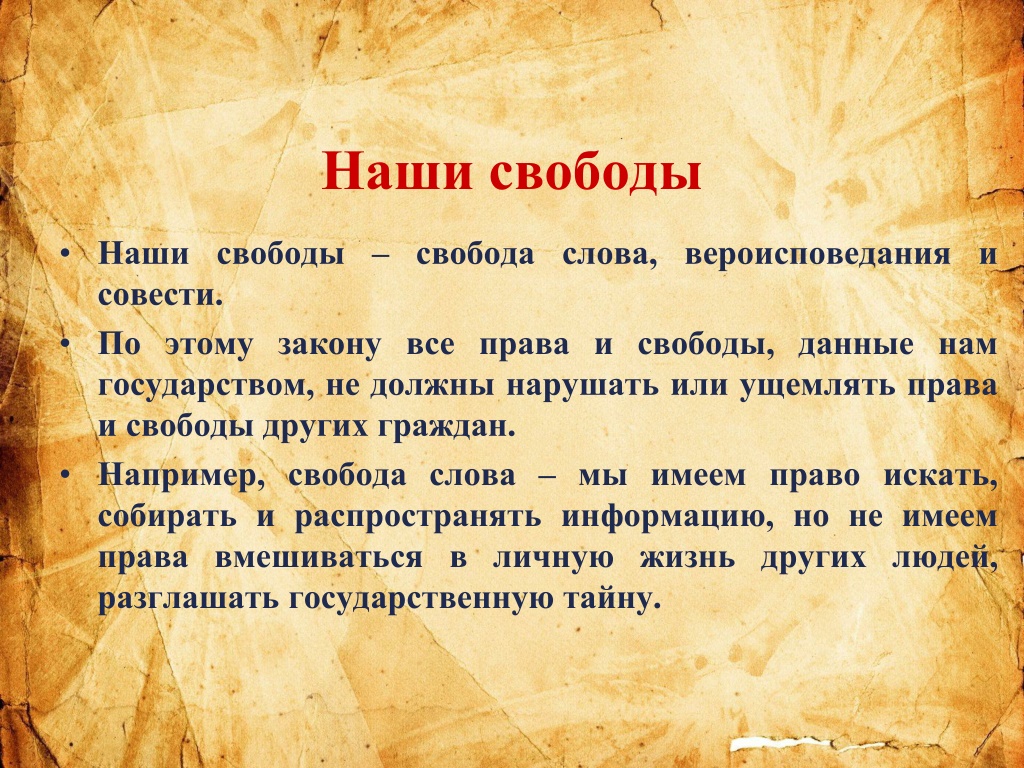 Наши свободы

• Наши свободы – свобода слова, вероисповедания и совести.

• По этому закону все права и свободы, данные нам государством, не должны нарушать или ущемлять права и свободы других граждан.

• Например, свобода слова – мы имеем право искать, собирать и распространять информацию, но не имеем права вмешиваться в личную жизнь других людей, разглашать государственную тайну.